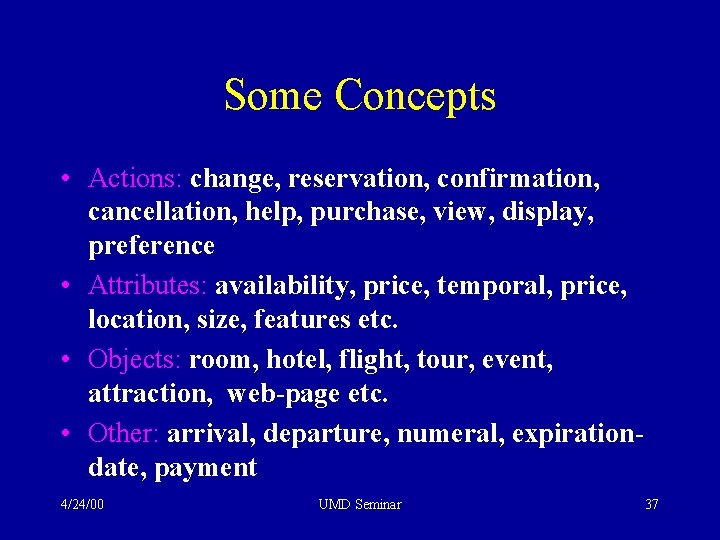 Some Concepts

• Actions: change, reservation, confirmation, cancellation, help, purchase, view, display, preference

• Attributes: availability, price, temporal, price, location, size, features etc.

• Objects: room, hotel, flight, tour, event, attraction, web-page etc.

• Other: arrival, departure, numeral, expiration-date, payment

4/24/00

UMD Seminar

37